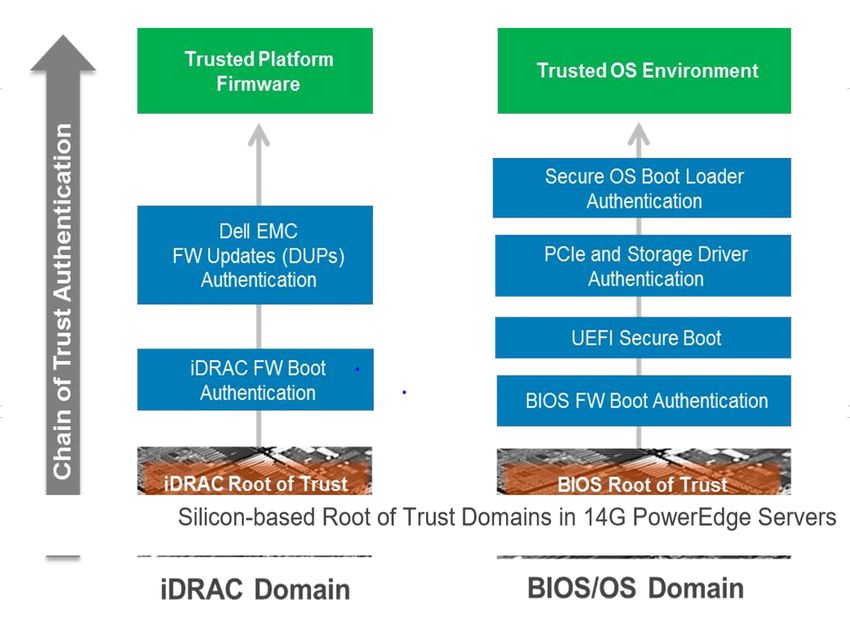 Chain of Trust Authentication

Trusted Platform Firmware

Dell EMC FW Updates (DUPs) Authentication

iDRAC FW Boot Authentication

iDRAC Root of Trust

Trusted OS Environment

Secure OS Boot Loader Authentication

PCIe and Storage Driver Authentication

UEFI Secure Boot

BIOS FW Boot Authentication

BIOS Root of Trust

Silicon-based Root of Trust Domains in 14G PowerEdge Servers

iDRAC Domain

BIOS/OS Domain